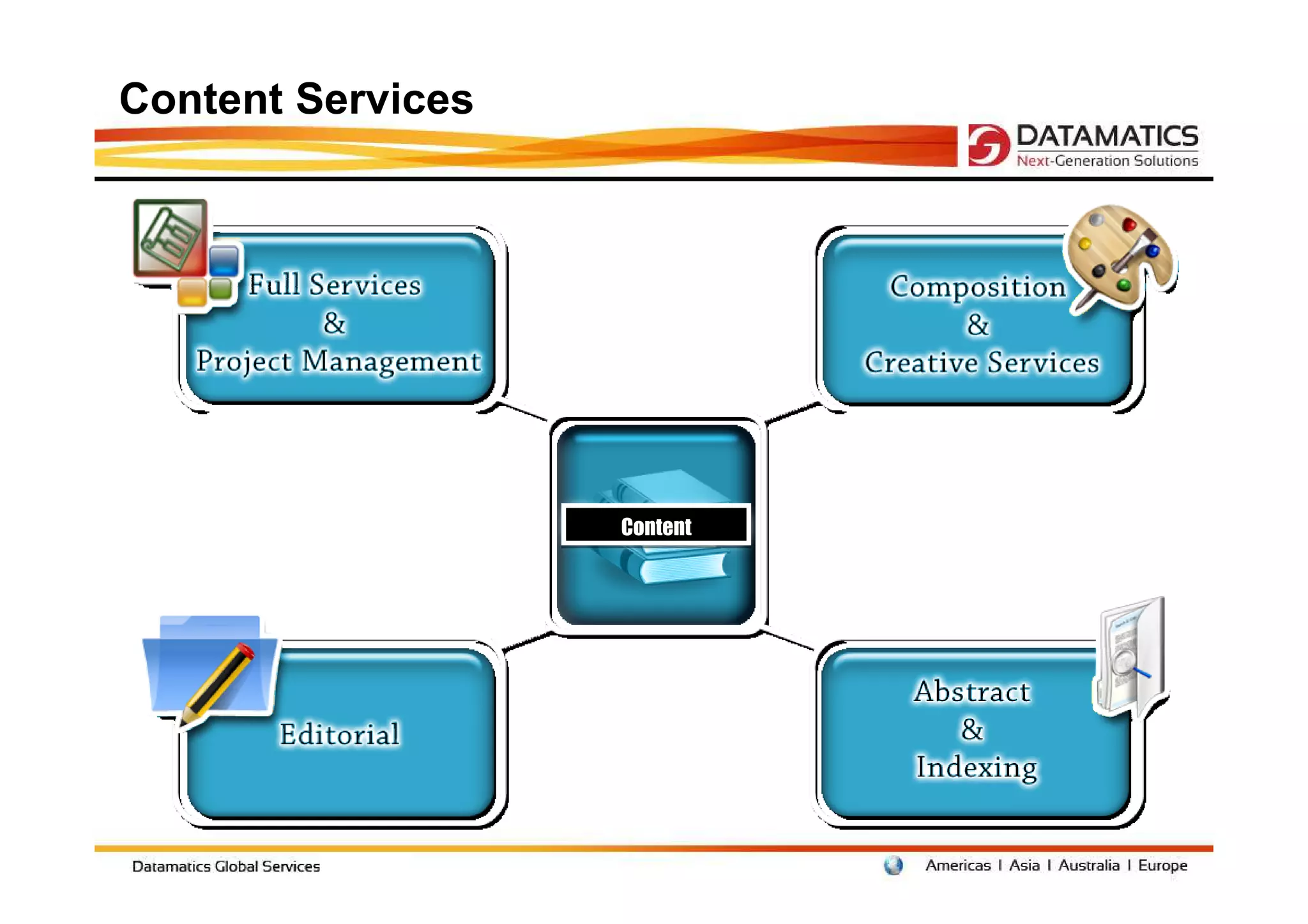 Content Services

DATAMATICS
Next-Generation Solutions

Full Services
&
Project Management

Composition
&
Creative Services

Content

Editorial

Abstract
&
Indexing

Datamatics Global Services

Americas I Asia I Australia I Europe